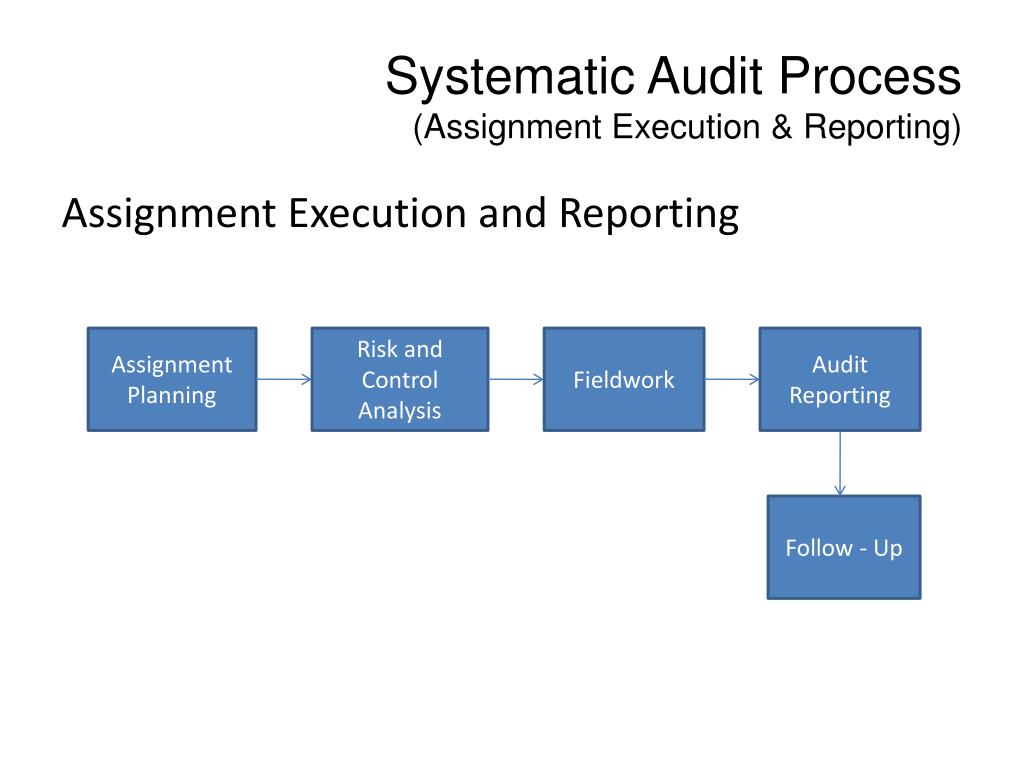 Systematic Audit Process
(Assignment Execution & Reporting)

Assignment Execution and Reporting

Assignment Planning

Risk and Control Analysis

Fieldwork

Audit Reporting

Follow - Up